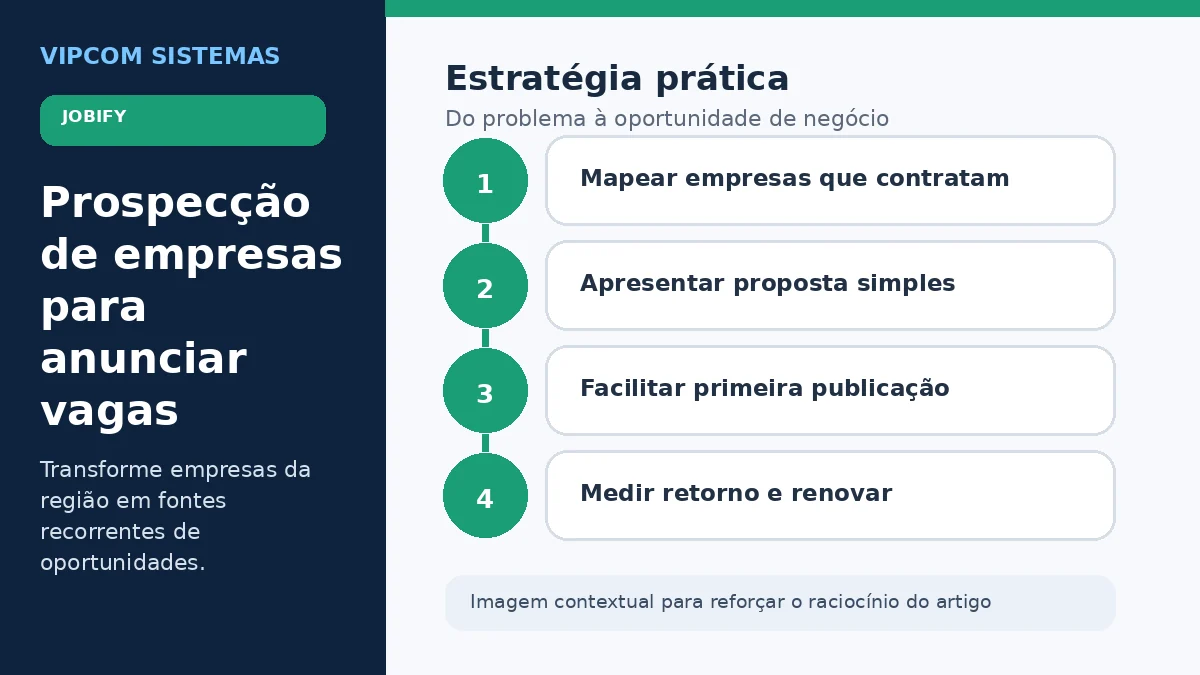 VIPCOM SISTEMAS

JOBIFY

Prospecção de empresas para anunciar vagas

Transforme empresas da região em fontes recorrentes de oportunidades.

Estratégia prática

Do problema à oportunidade de negócio

1
Mapear empresas que contratam

2
Apresentar proposta simples

3
Facilitar primeira publicação

4
Medir retorno e renovar

Imagem contextual para reforçar o raciocínio do artigo